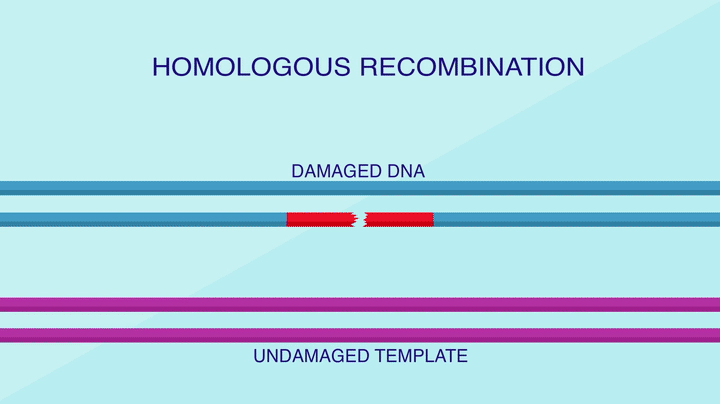 HOMOLOGOUS RECOMBINATION

DAMAGED DNA

UNDAMAGED TEMPLATE